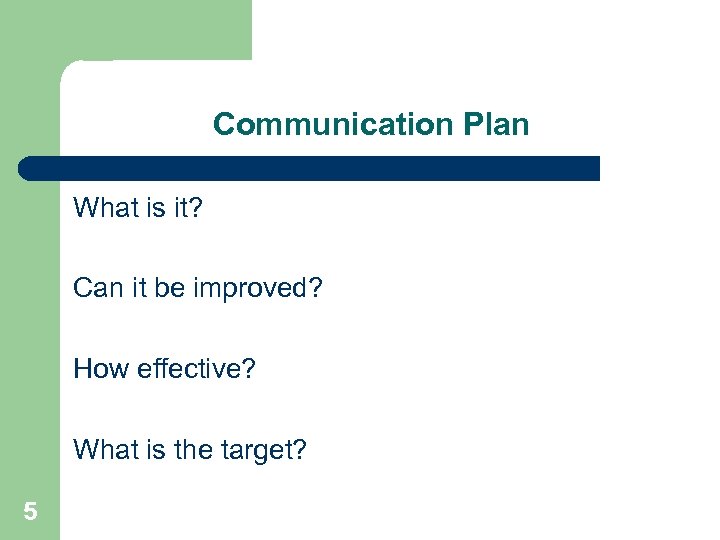 Communication Plan

What is it?

Can it be improved?

How effective?

What is the target?

5